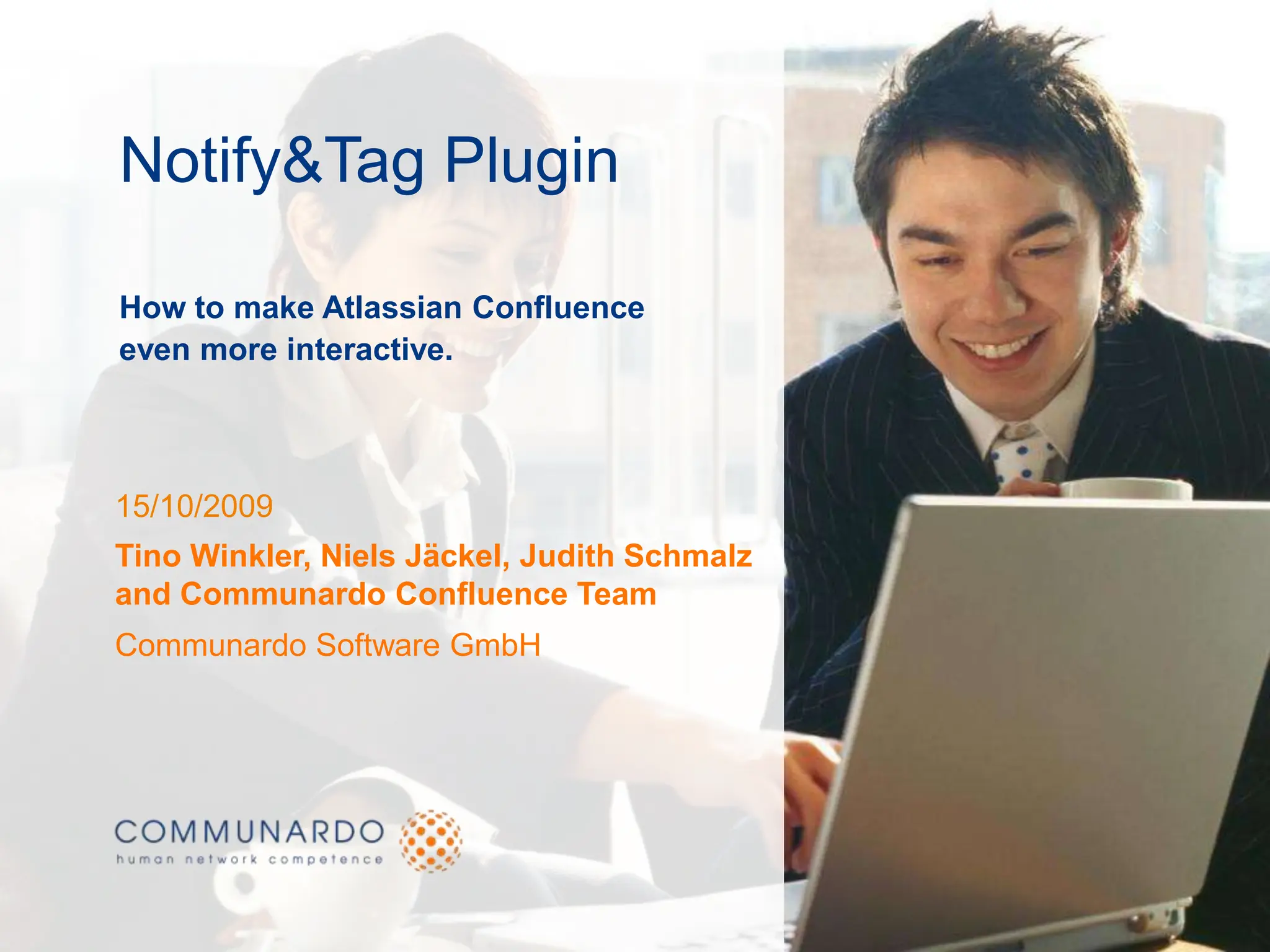 Notify&Tag Plugin

How to make Atlassian Confluence even more interactive.

15/10/2009

Tino Winkler, Niels Jäckel, Judith Schmalz and Communardo Confluence Team

Communardo Software GmbH

COMMUNARDO
human network competence